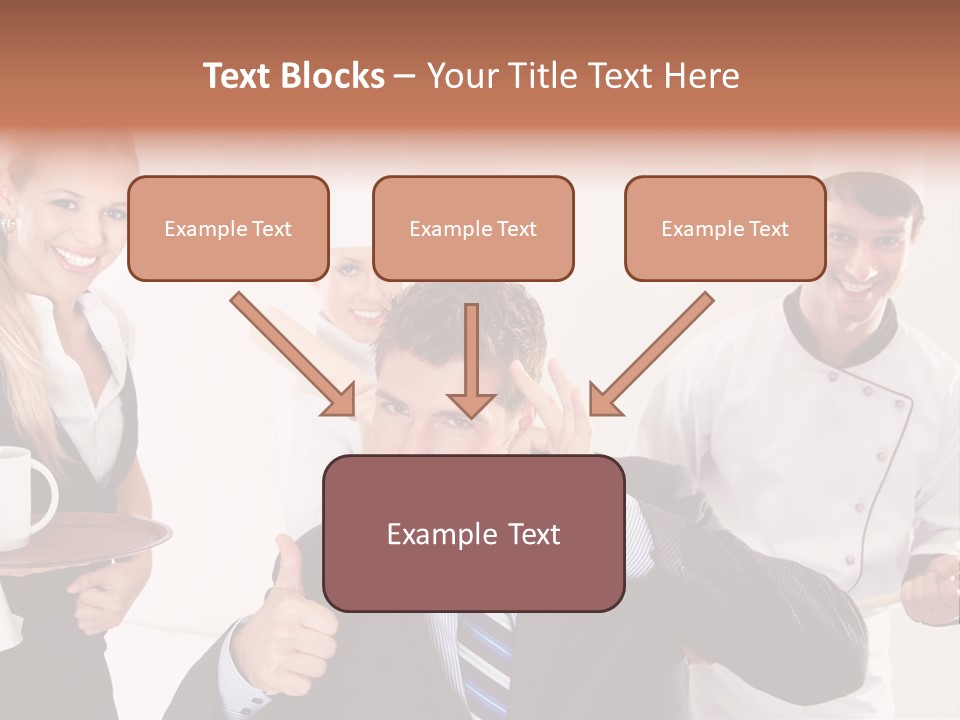 Text Blocks – Your Title Text Here

Example Text

Example Text

Example Text

Example Text